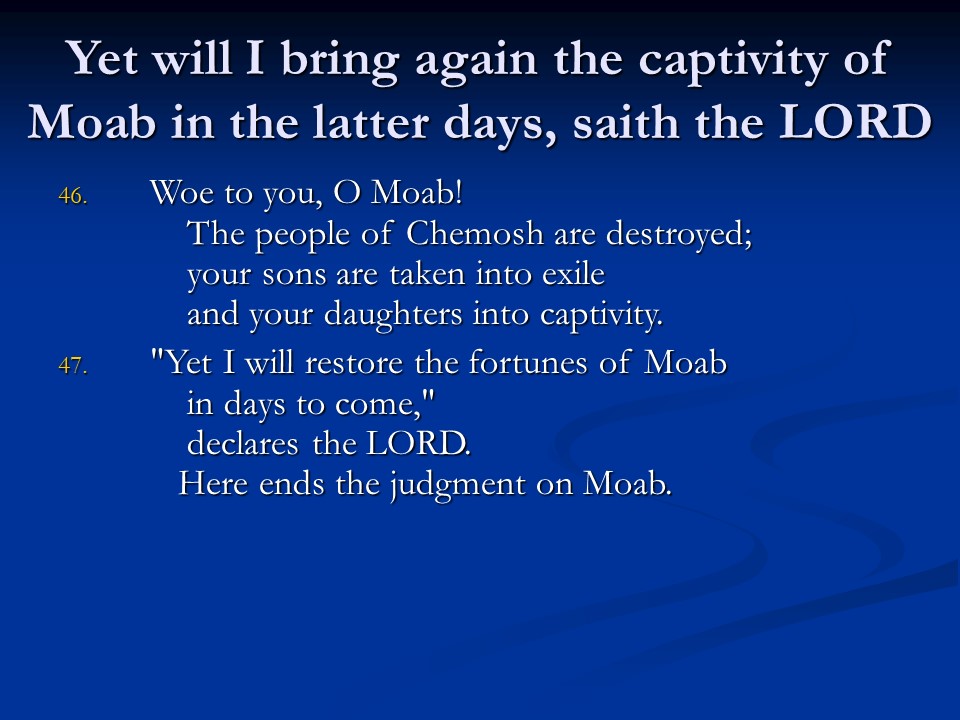 Yet will I bring again the captivity of Moab in the latter days, saith the LORD

46. Woe to you, O Moab!
The people of Chemosh are destroyed;
your sons are taken into exile
and your daughters into captivity.

47. "Yet I will restore the fortunes of Moab
in days to come,"
declares the LORD.
Here ends the judgment on Moab.